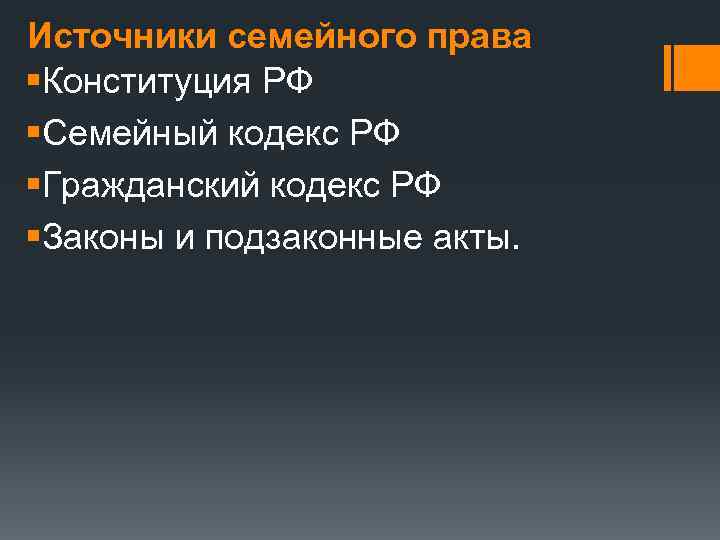 Источники семейного права
▪Конституция РФ
▪Семейный кодекс РФ
▪Гражданский кодекс РФ
▪Законы и подзаконные акты.